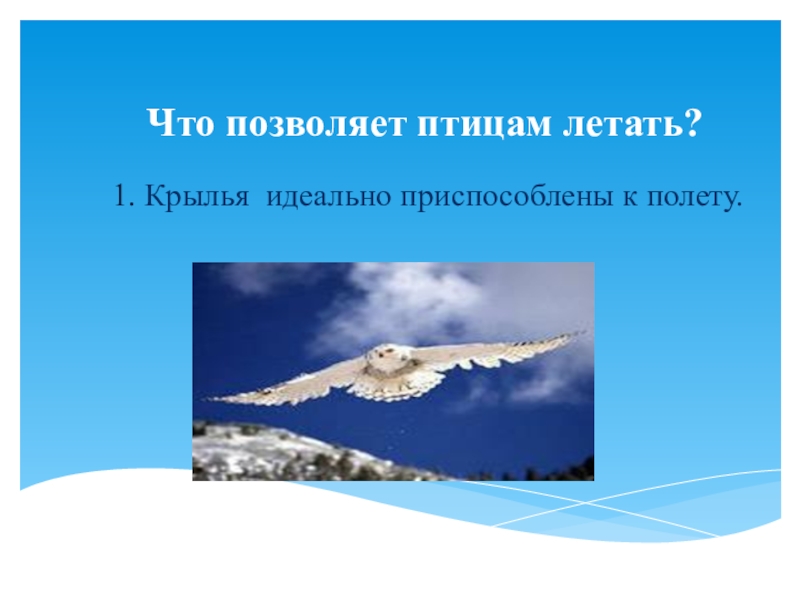 Что позволяет птицам летать?

1. Крылья идеально приспособлены к полету.